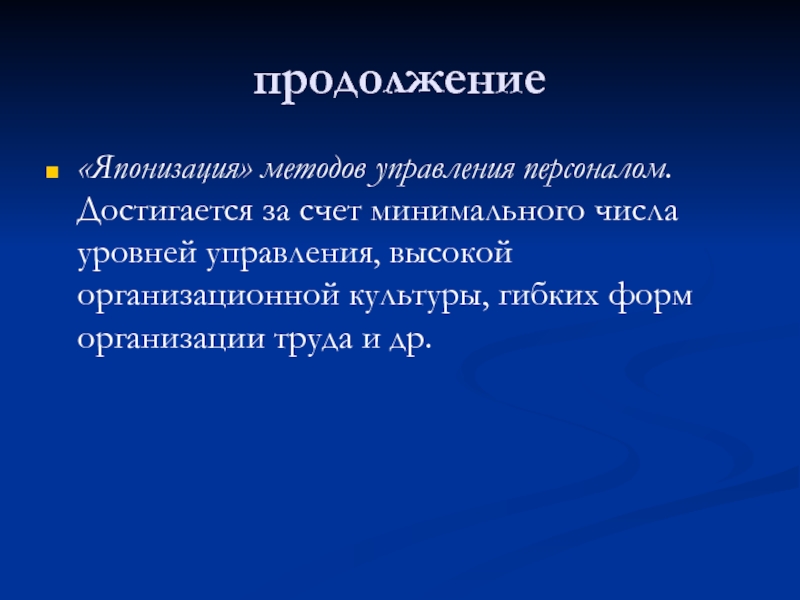 продолжение

«Японизация» методов управления персоналом. Достигается за счет минимального числа уровней управления, высокой организационной культуры, гибких форм организации труда и др.